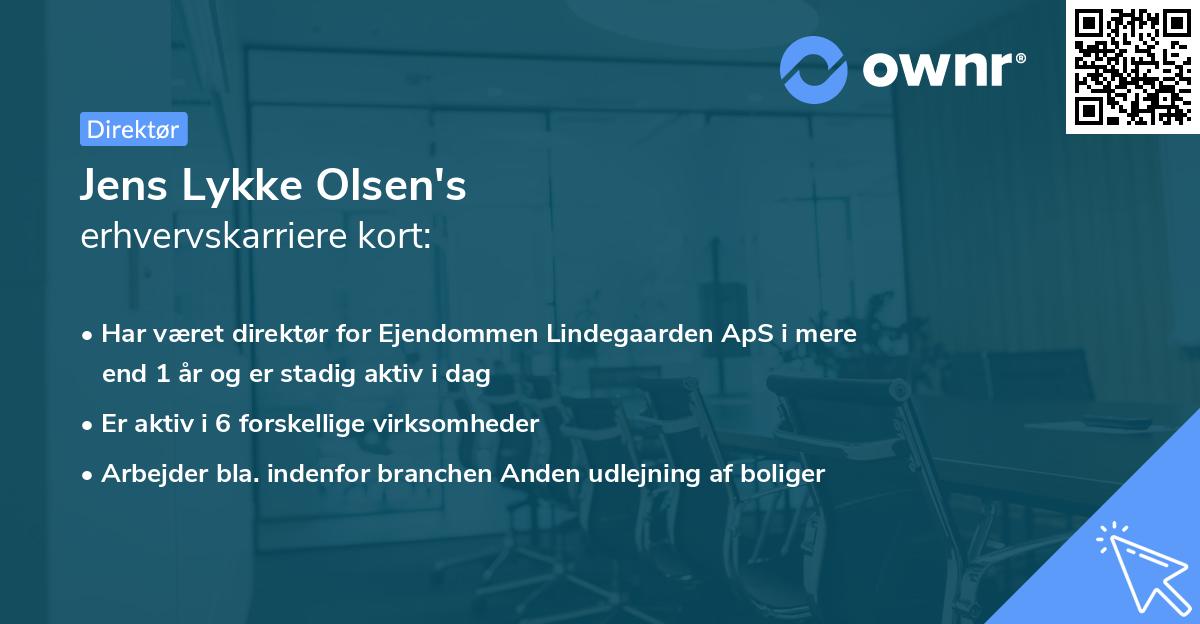 ownr®

Direktør

Jens Lykke Olsen's
erhvervskarriere kort:

• Har været direktør for Ejendommen Lindegaarden ApS i mere end 1 år og er stadig aktiv i dag
• Er aktiv i 6 forskellige virksomheder
• Arbejder bla. indenfor branchen Anden udlejning af boliger